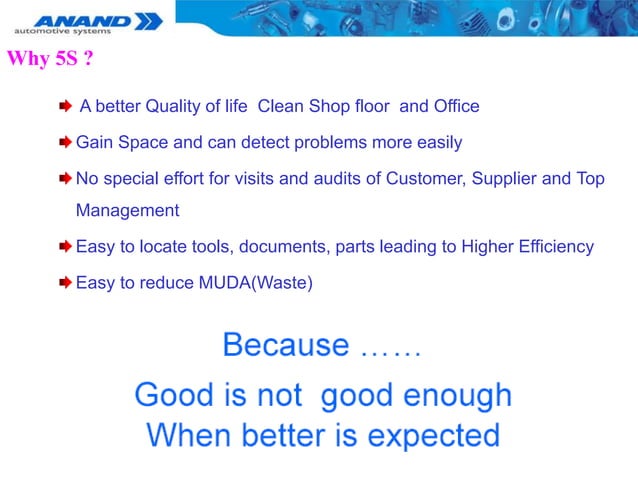 ANAND
automotive systems

Why 5S ?

A better Quality of life Clean Shop floor and Office

Gain Space and can detect problems more easily

No special effort for visits and audits of Customer, Supplier and Top Management

Easy to locate tools, documents, parts leading to Higher Efficiency

Easy to reduce MUDA(Waste)

Because ……

Good is not good enough
When better is expected